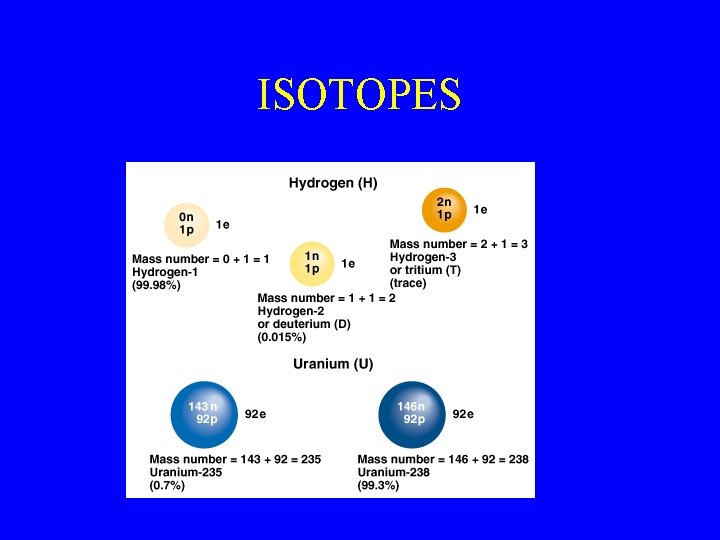 ISOTOPES

Hydrogen (H)

0n
1p
1e

Mass number = 0 + 1 = 1
Hydrogen-1
(99.98%)

1n
1p
1e

Mass number = 1 + 1 = 2
Hydrogen-2
or deuterium (D)
(0.015%)

2n
1p
1e

Mass number = 2 + 1 = 3
Hydrogen-3
or tritium (T)
(trace)

Uranium (U)

143 n
92p
92e

Mass number = 143 + 92 = 235
Uranium-235
(0.7%)

146n
92p
92e

Mass number = 146 + 92 = 238
Uranium-238
(99.3%)